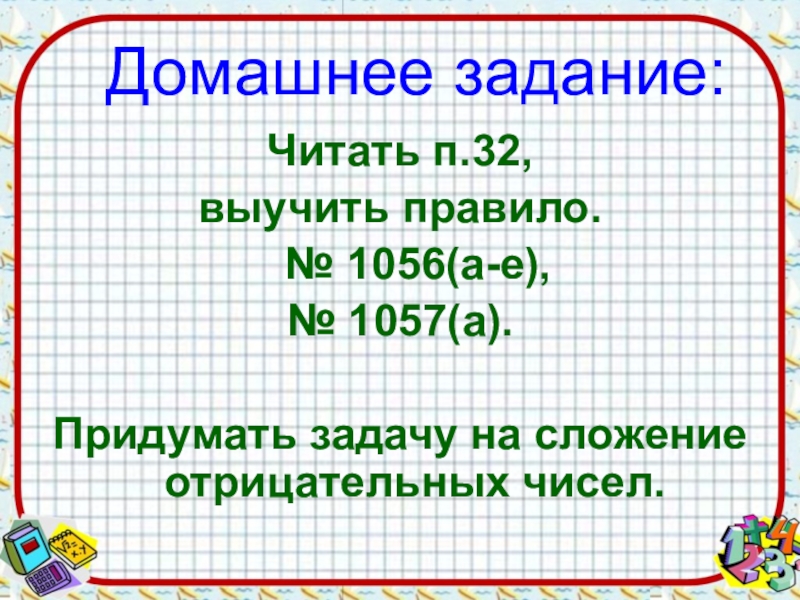 Домашнее задание:

Читать п.32,
выучить правило.
№ 1056(а-е),
№ 1057(а).

Придумать задачу на сложение отрицательных чисел.